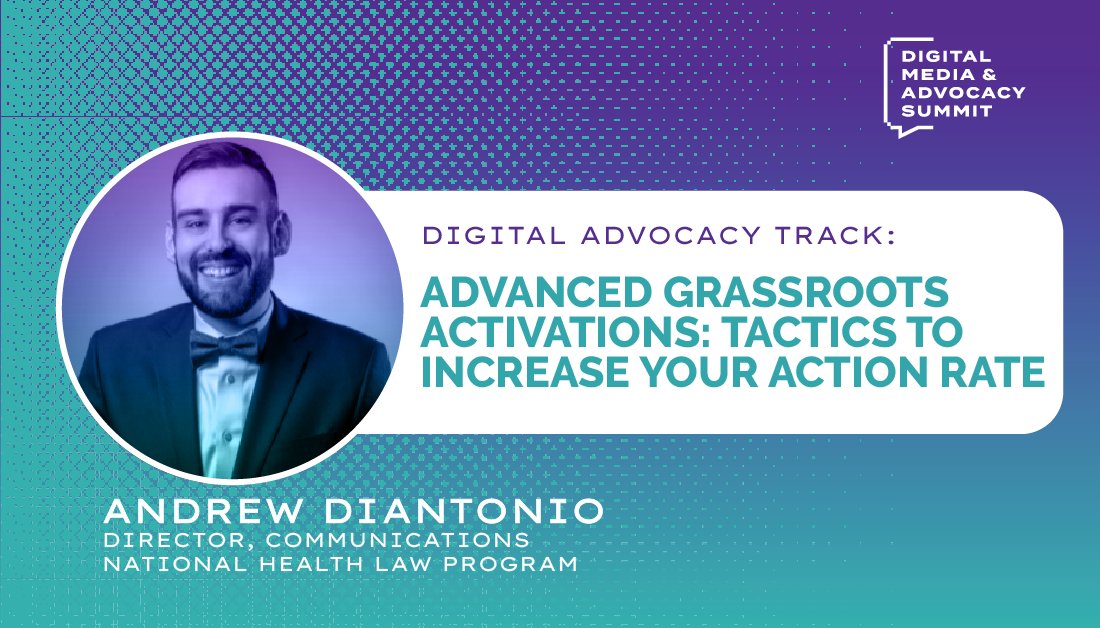 DIGITAL MEDIA & ADVOCACY SUMMIT

DIGITAL ADVOCACY TRACK:

ADVANCED GRASSROOTS ACTIVATIONS: TACTICS TO INCREASE YOUR ACTION RATE

ANDREW DIANTONIO
DIRECTOR, COMMUNICATIONS
NATIONAL HEALTH LAW PROGRAM